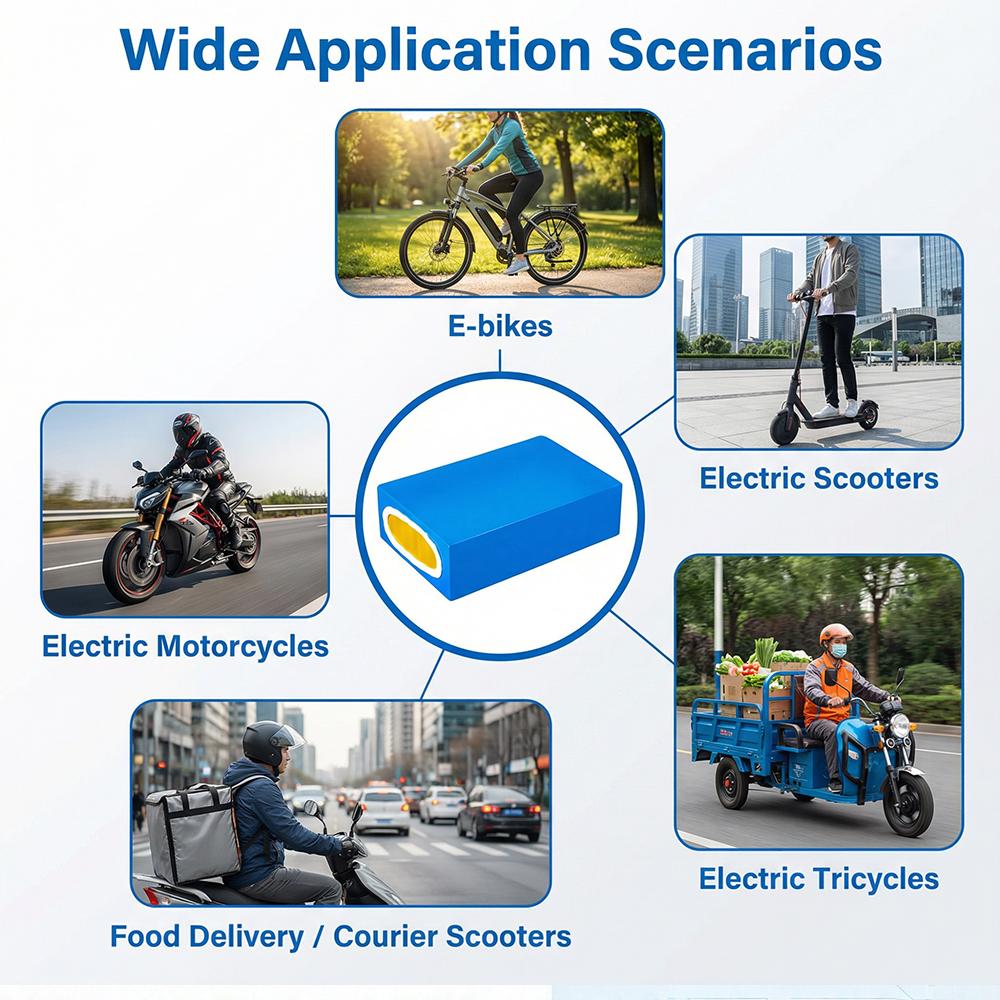 Wide Application Scenarios

E-bikes

Electric Scooters

Electric Motorcycles

Electric Tricycles

Food Delivery / Courier Scooters